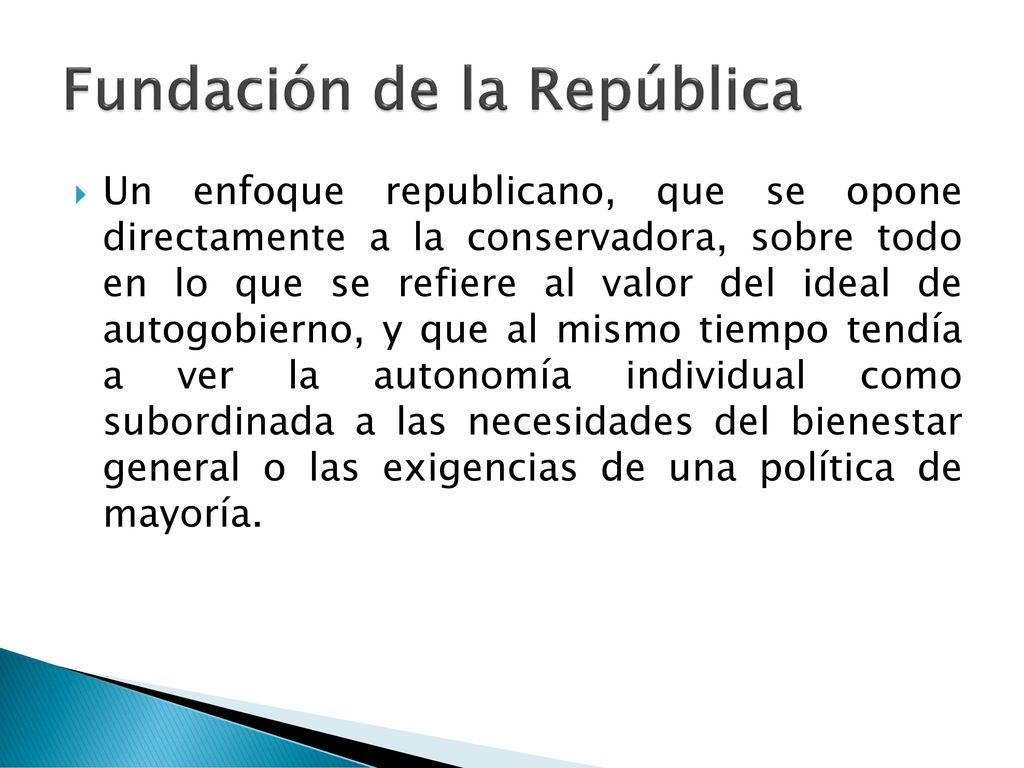 Fundación de la República

Un enfoque republicano, que se opone directamente a la conservadora, sobre todo en lo que se refiere al valor del ideal de autogobierno, y que al mismo tiempo tendía a ver la autonomía individual como subordinada a las necesidades del bienestar general o las exigencias de una política de mayoría.